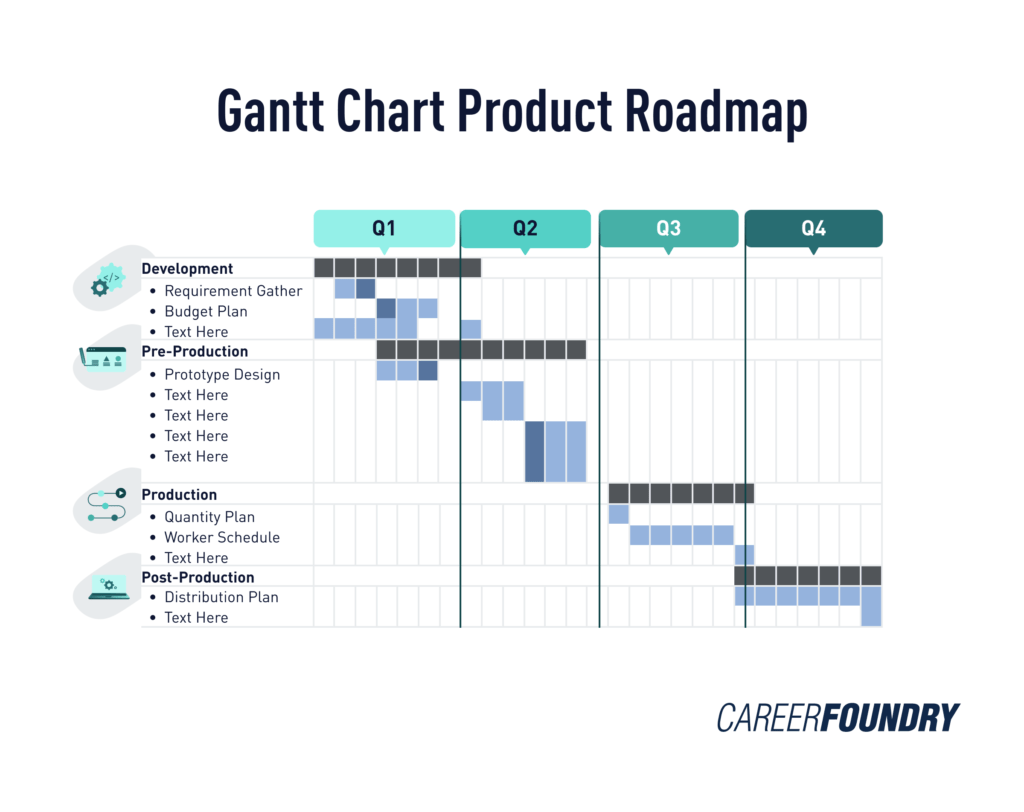 Gantt Chart Product Roadmap

Q1 Q2 Q3 Q4

Development
• Requirement Gather
• Budget Plan
• Text Here

Pre-Production
• Prototype Design
• Text Here
• Text Here
• Text Here
• Text Here

Production
• Quantity Plan
• Worker Schedule
• Text Here

Post-Production
• Distribution Plan
• Text Here

CAREERFOUNDRY